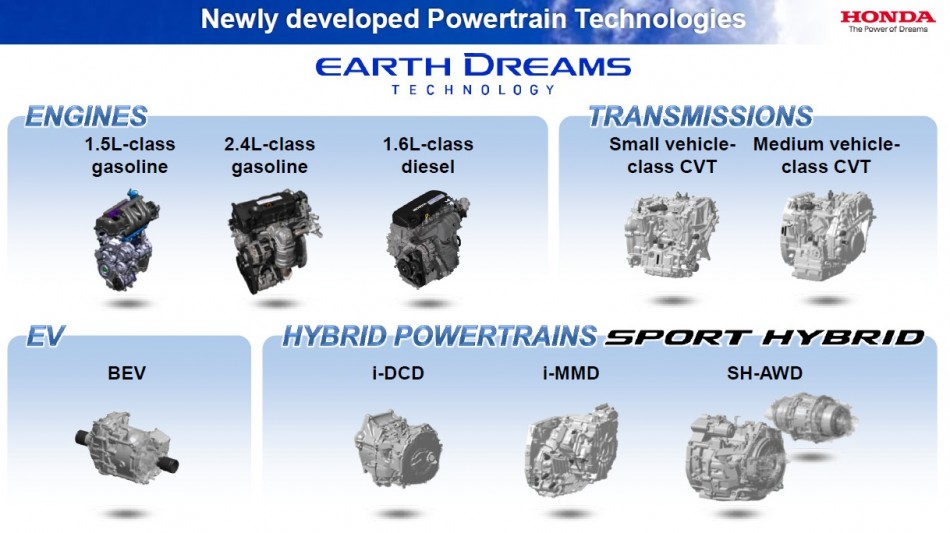 Newly developed Powertrain Technologies

HONDA
The Power of Dreams

EARTH DREAMS
TECHNOLOGY

ENGINES

1.5L-class gasoline

2.4L-class gasoline

1.6L-class diesel

TRANSMISSIONS

Small vehicle-class CVT

Medium vehicle-class CVT

EV

BEV

HYBRID POWERTRAINS SPORT HYBRID

i-DCD

i-MMD

SH-AWD